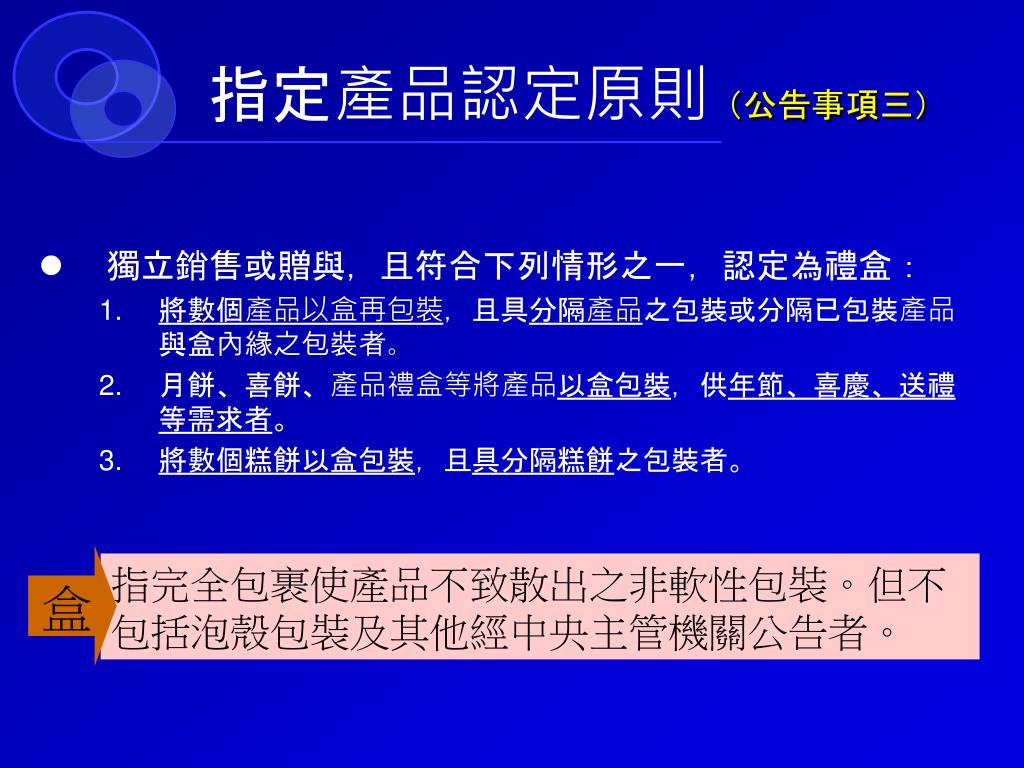 指定產品認定原則（公告事項三）

● 獨立銷售或贈與，且符合下列情形之一，認定為禮盒：

1. 將數個產品以盒再包裝，且具分隔產品之包裝或分隔已包裝產品與盒內緣之包裝者。
2. 月餅、喜餅、產品禮盒等將產品以盒包裝，供年節、喜慶、送禮等需求者。
3. 將數個糕餅以盒包裝，且具分隔糕餅之包裝者。

盒

指完全包裹使產品不致散出之非軟性包裝。但不包括泡殼包裝及其他經中央主管機關公告者。